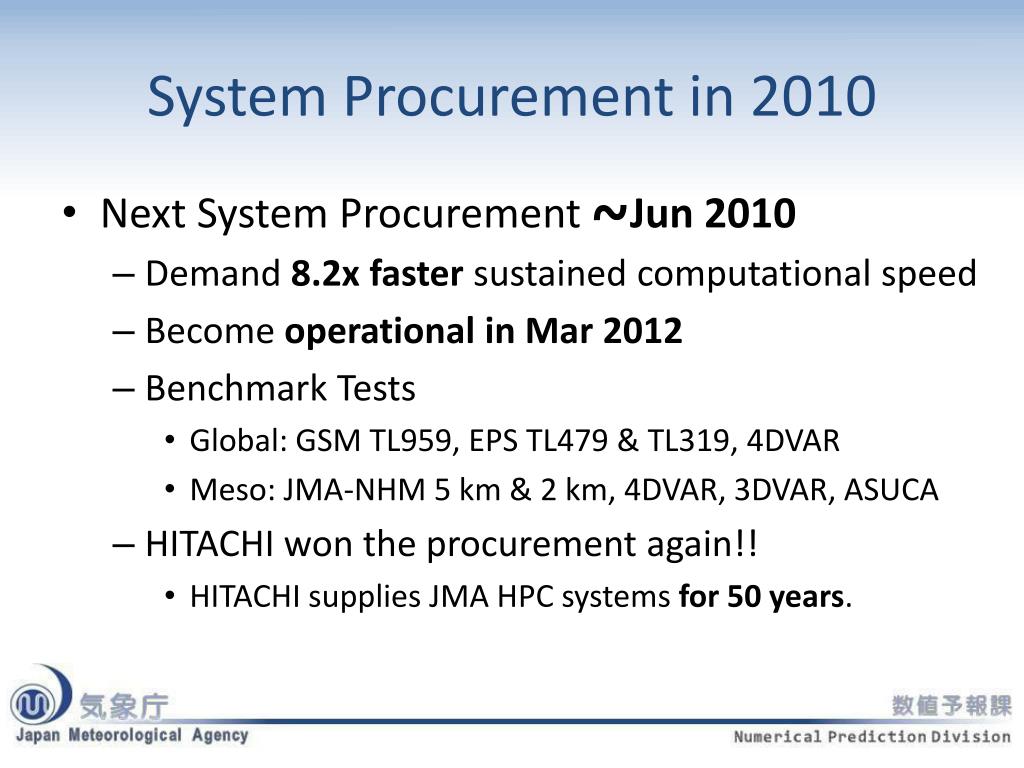 System Procurement in 2010

• Next System Procurement ~Jun 2010
– Demand 8.2x faster sustained computational speed
– Become operational in Mar 2012
– Benchmark Tests
• Global: GSM TL959, EPS TL479 & TL319, 4DVAR
• Meso: JMA-NHM 5 km & 2 km, 4DVAR, 3DVAR, ASUCA
– HITACHI won the procurement again!!
• HITACHI supplies JMA HPC systems for 50 years.

気象庁
Japan Meteorological Agency

数値予報課
Numerical Prediction Division